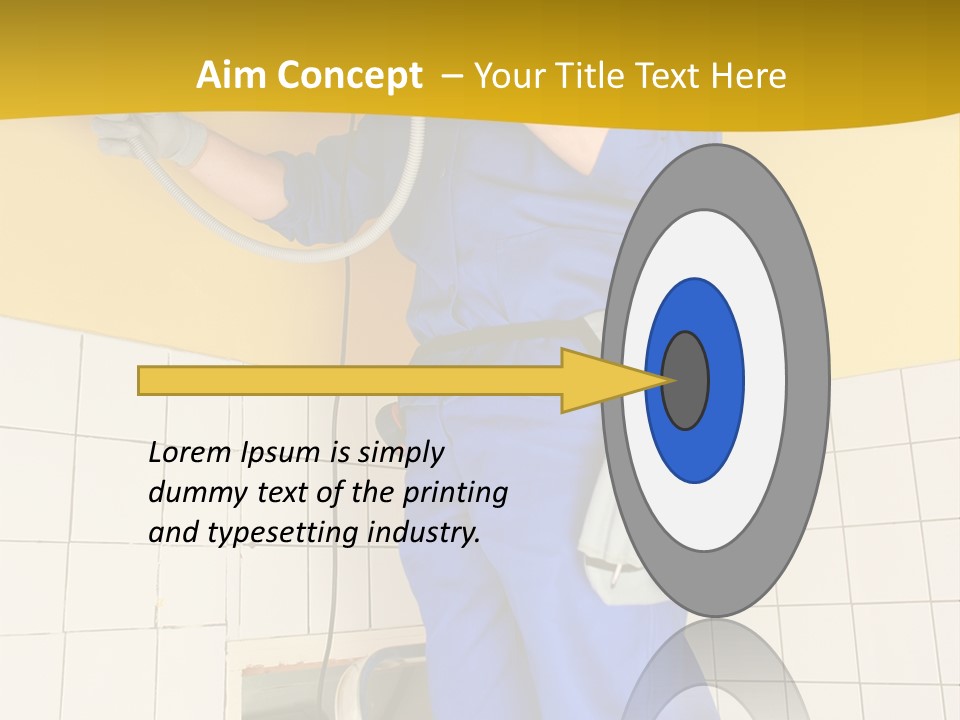 Aim Concept – Your Title Text Here

Lorem Ipsum is simply dummy text of the printing and typesetting industry.